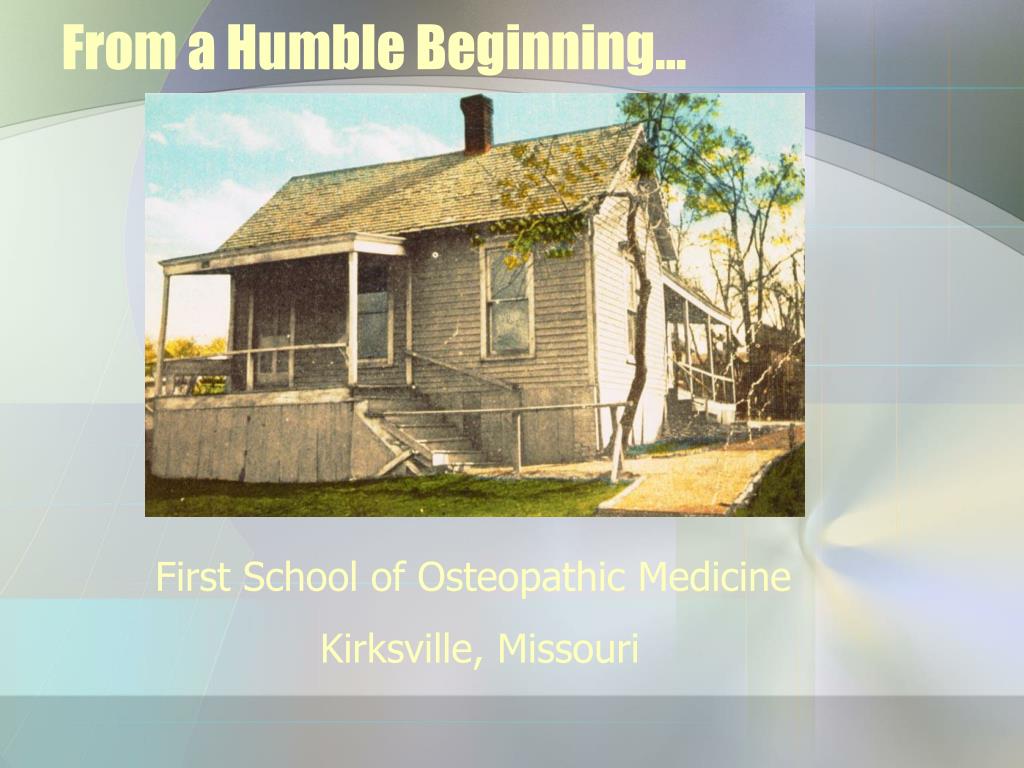 From a Humble Beginning…

First School of Osteopathic Medicine

Kirksville, Missouri